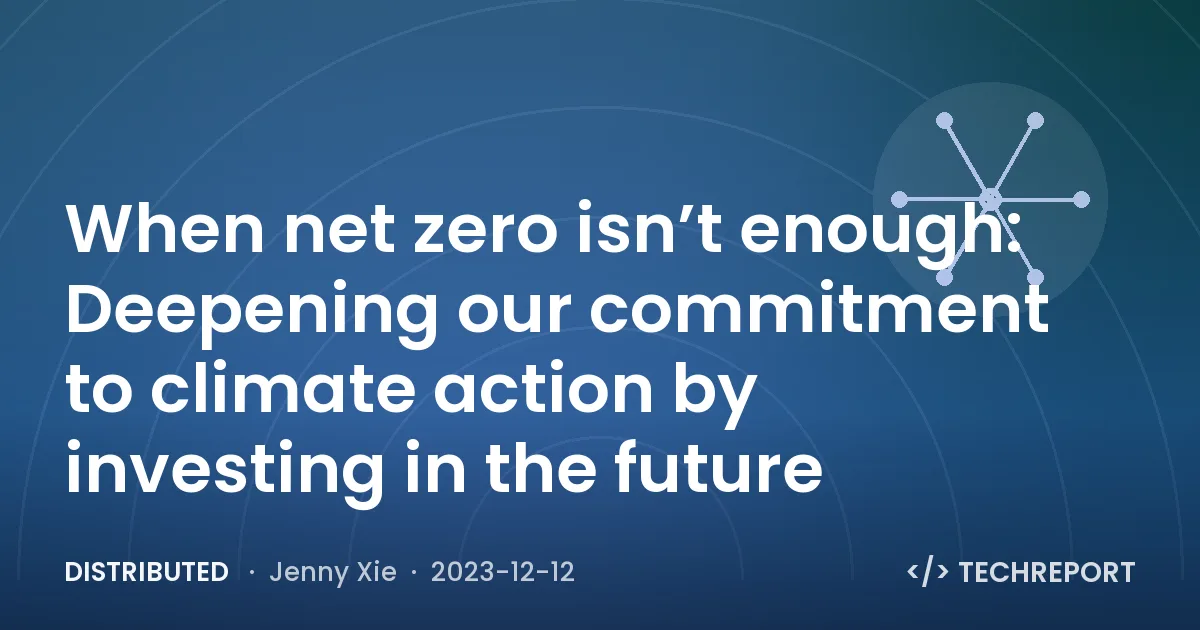 When net zero isn’t enough: Deepening our commitment to climate action by investing in the future

DISTRIBUTED · Jenny Xie · 2023-12-12

</> TECHREPORT